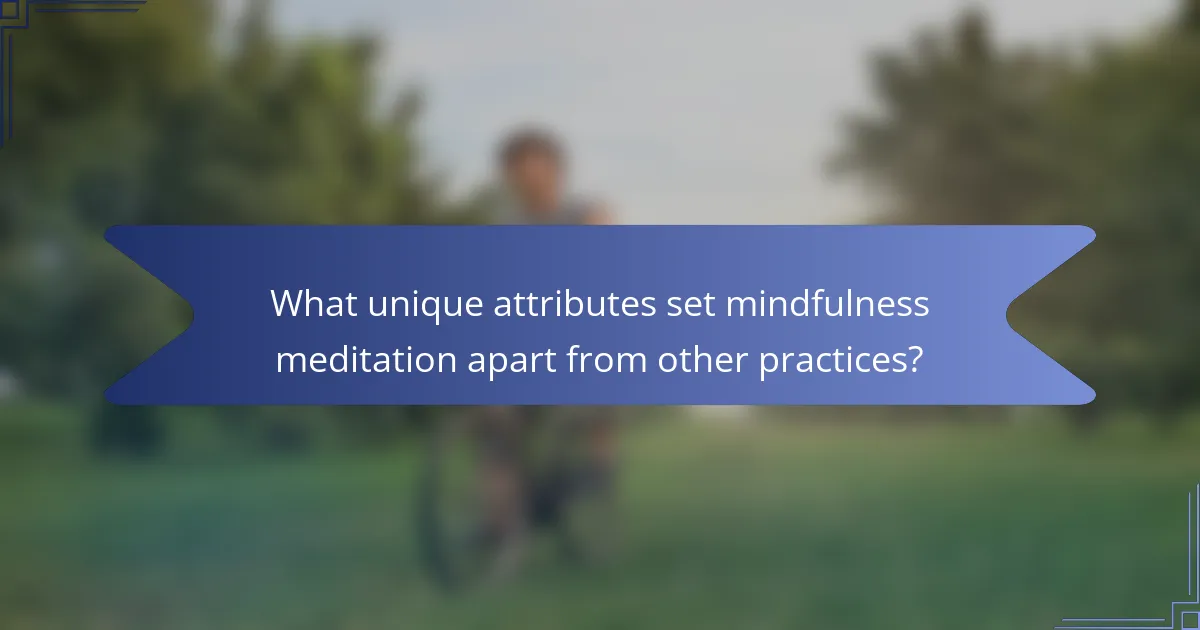 What unique attributes set mindfulness meditation apart from other practices?